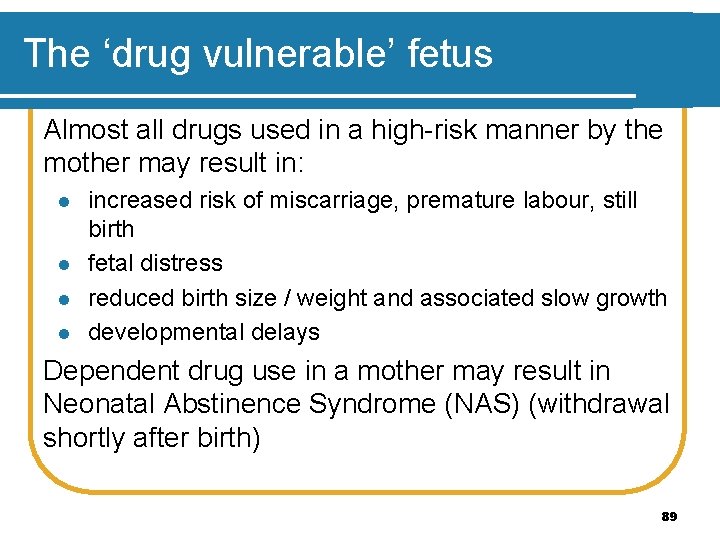 The ‘drug vulnerable’ fetus

Almost all drugs used in a high-risk manner by the mother may result in:

- increased risk of miscarriage, premature labour, still birth
- fetal distress
- reduced birth size / weight and associated slow growth
- developmental delays

Dependent drug use in a mother may result in Neonatal Abstinence Syndrome (NAS) (withdrawal shortly after birth)

89